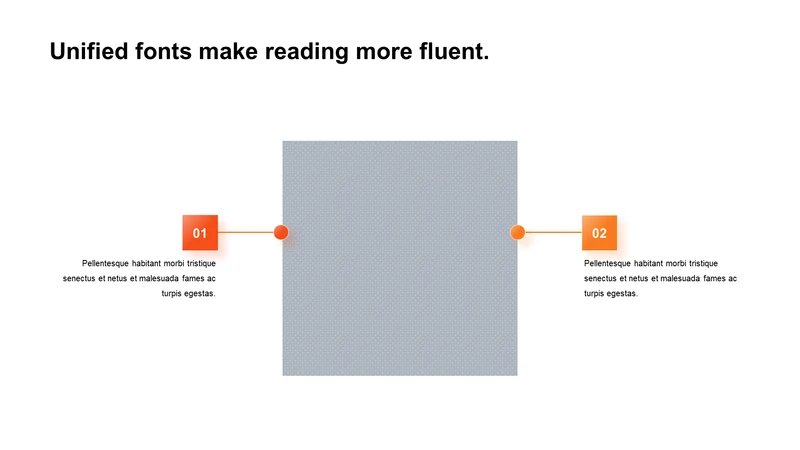 Unified fonts make reading more fluent.

01

Pellentesque habitant morbi tristique senectus et netus et malesuada fames ac turpis egestas.

02

Pellentesque habitant morbi tristique senectus et netus et malesuada fames ac turpis egestas.